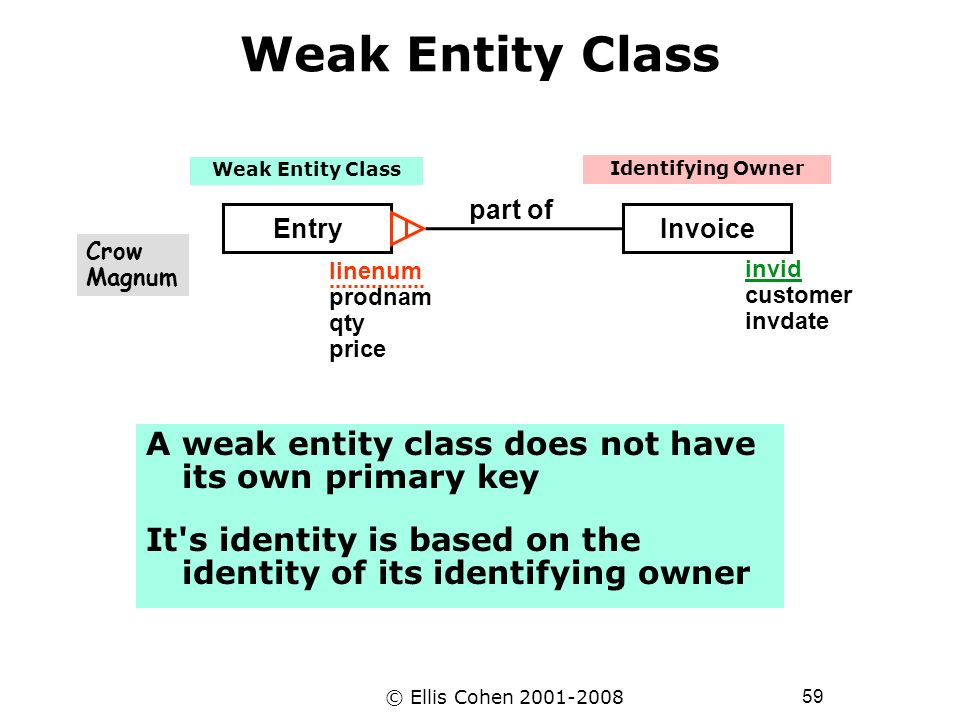 Weak Entity Class

Weak Entity Class

Identifying Owner

Crow Magnum

Entry

part of

Invoice

linenum
prodnam
qty
price

invid
customer
invdate

A weak entity class does not have its own primary key

It's identity is based on the identity of its identifying owner

© Ellis Cohen 2001-2008

59